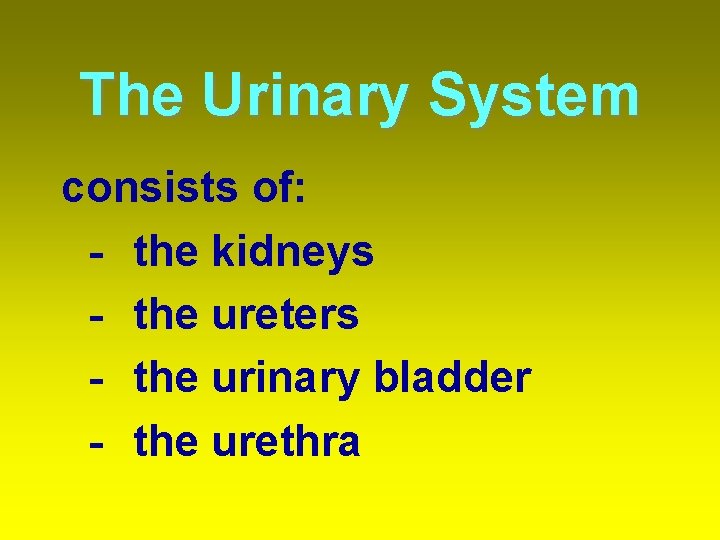 The Urinary System

consists of:
- the kidneys
- the ureters
- the urinary bladder
- the urethra